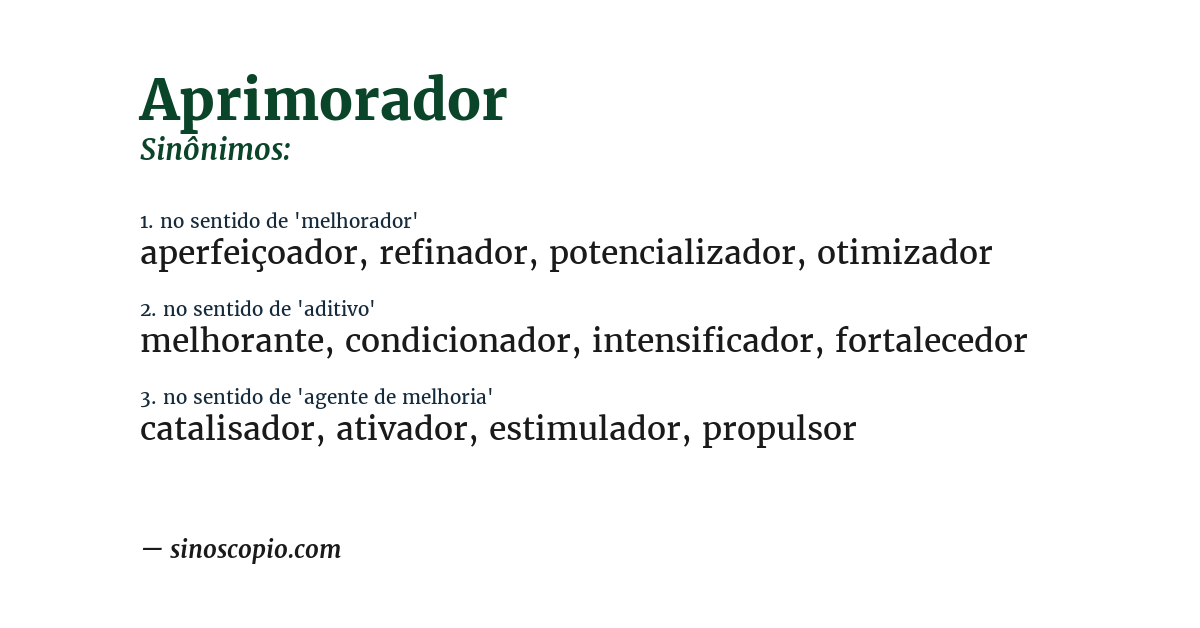 Aprimorador
Sinônimos:

1. no sentido de 'melhorador'
aperfeiçoador, refinador, potencializador, otimizador

2. no sentido de 'aditivo'
melhorante, condicionador, intensificador, fortalecedor

3. no sentido de 'agente de melhoria'
catalisador, ativador, estimulador, propulsor

— sinoscopio.com